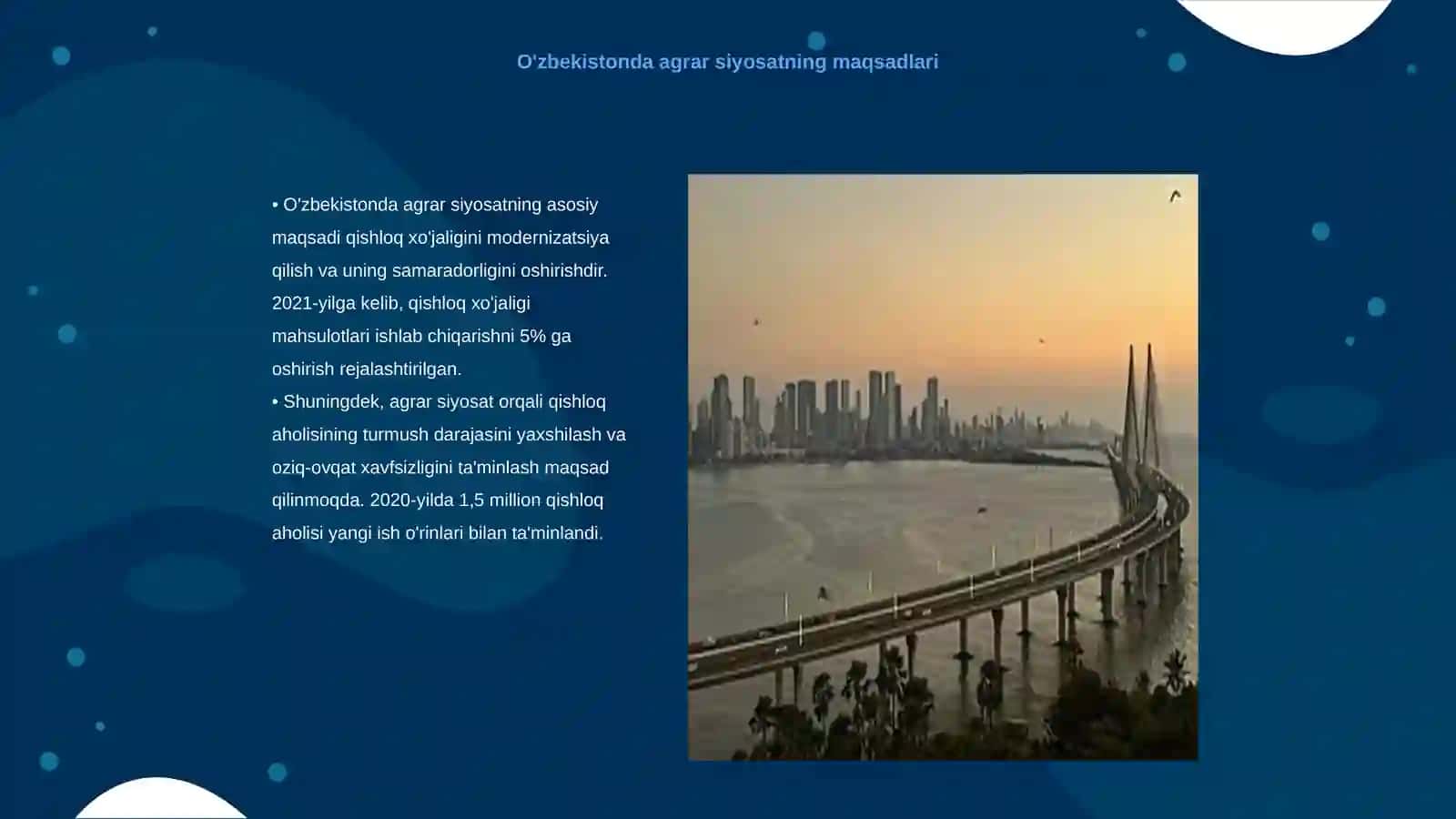 O'zbekistonda agrar siyosatning maqsadlari

• O'zbekistonda agrar siyosatning asosiy maqsadi qishloq xo'jaligini modernizatsiya qilish va uning samaradorligini oshirishdir. 2021-yilga kelib, qishloq xo'jaligi mahsulotlari ishlab chiqarishni 5% ga oshirish rejalashtirilgan.
• Shuningdek, agrar siyosat orqali qishloq aholisining turmush darajasini yaxshilash va oziq-ovqat xavfsizligini ta'minlash maqsad qilinmoqda. 2020-yilda 1,5 million qishloq aholisi yangi ish o'rinlari bilan ta'minlandi.